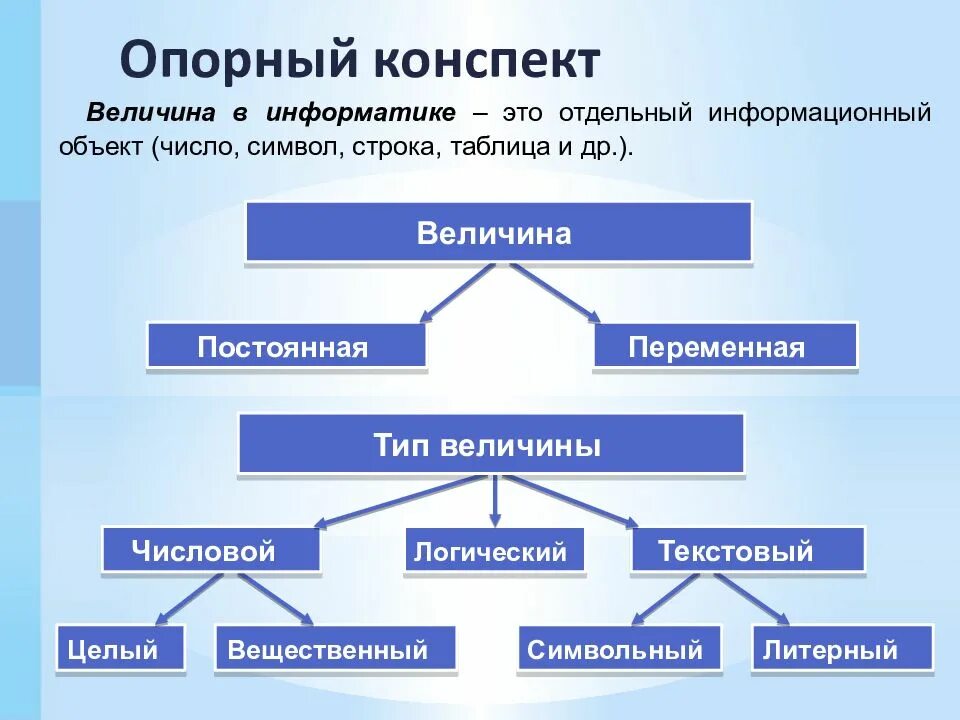 Опорный конспект

Величина в информатике – это отдельный информационный объект (число, символ, строка, таблица и др.).

Величина

Постоянная

Переменная

Тип величины

Числовой

Логический

Текстовый

Целый

Вещественный

Символьный

Литерный